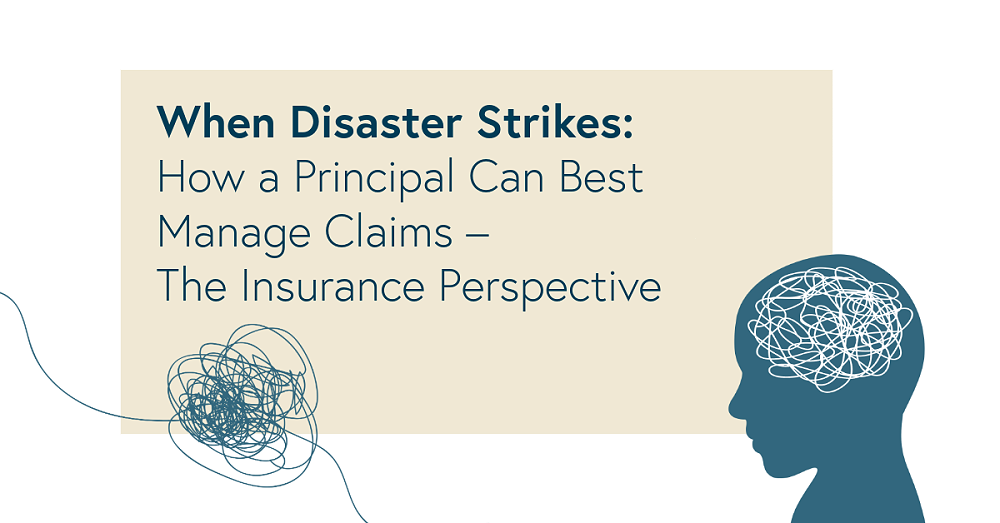 When Disaster Strikes:
How a Principal Can Best Manage Claims – The Insurance Perspective